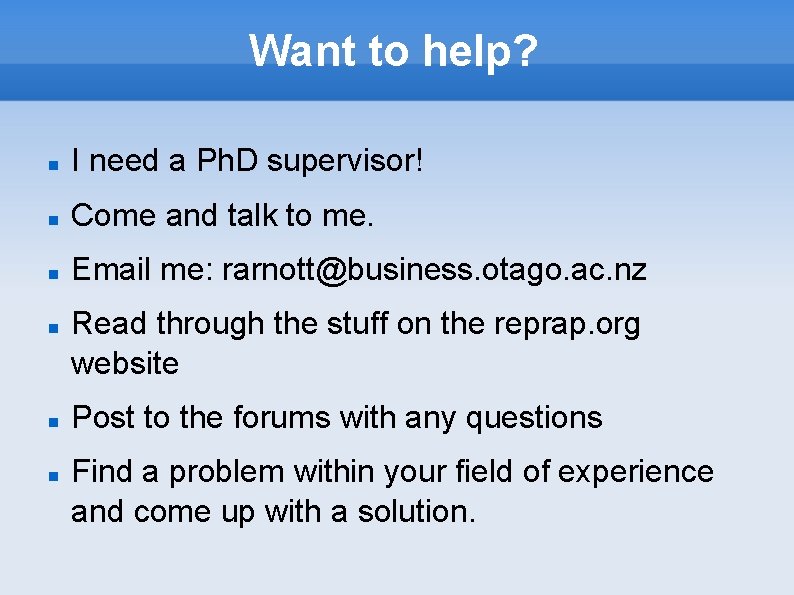 Want to help?

- I need a PhD supervisor!
- Come and talk to me.
- Email me: rarnott@business.otago.ac.nz
- Read through the stuff on the reprap.org website
- Post to the forums with any questions
- Find a problem within your field of experience and come up with a solution.